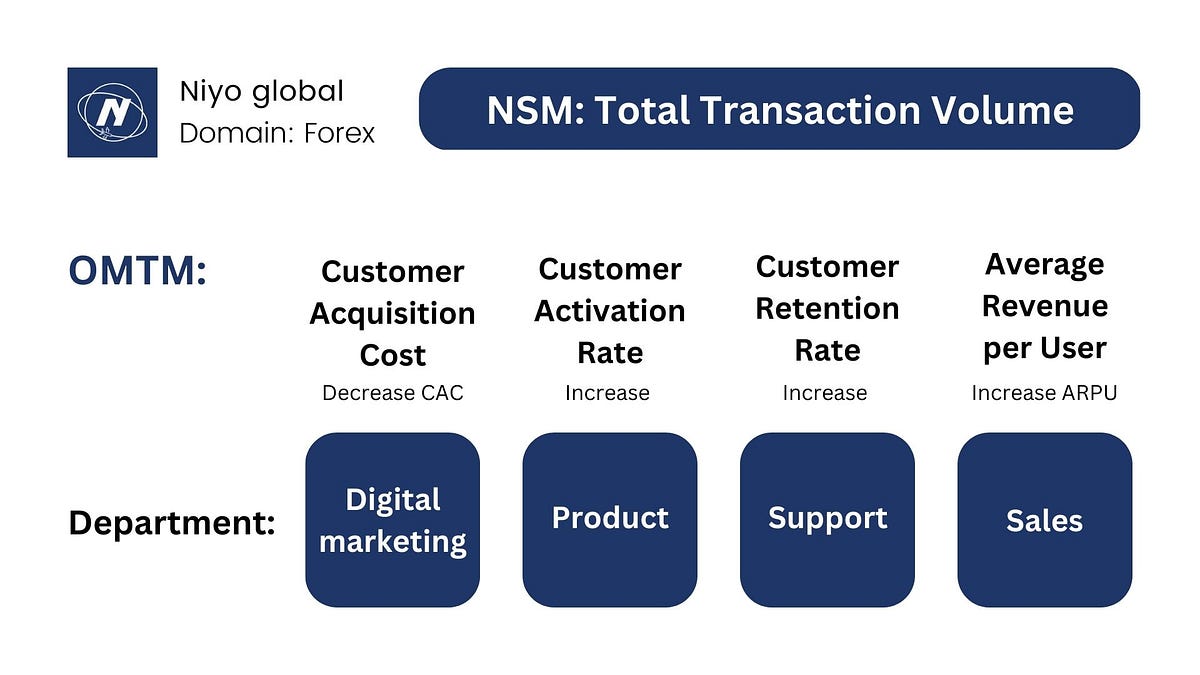 N

Niyo global
Domain: Forex

NSM: Total Transaction Volume

OMTM:

Customer Acquisition Cost
Decrease CAC

Customer Activation Rate
Increase

Customer Retention Rate
Increase

Average Revenue per User
Increase ARPU

Department:

Digital marketing

Product

Support

Sales